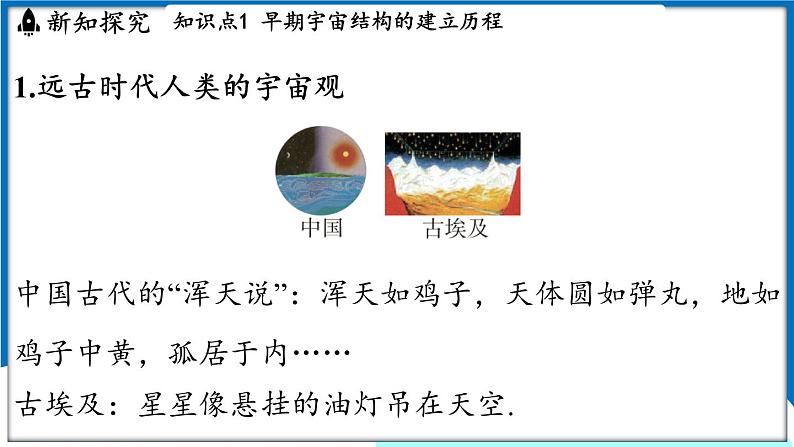 新知探究　知识点1 早期宇宙结构的建立历程

1.远古时代人类的宇宙观

中国

古埃及

中国古代的“浑天说”：浑天如鸡子，天体圆如弹丸，地如鸡子中黄，孤居于内……

古埃及：星星像悬挂的油灯吊在天空.